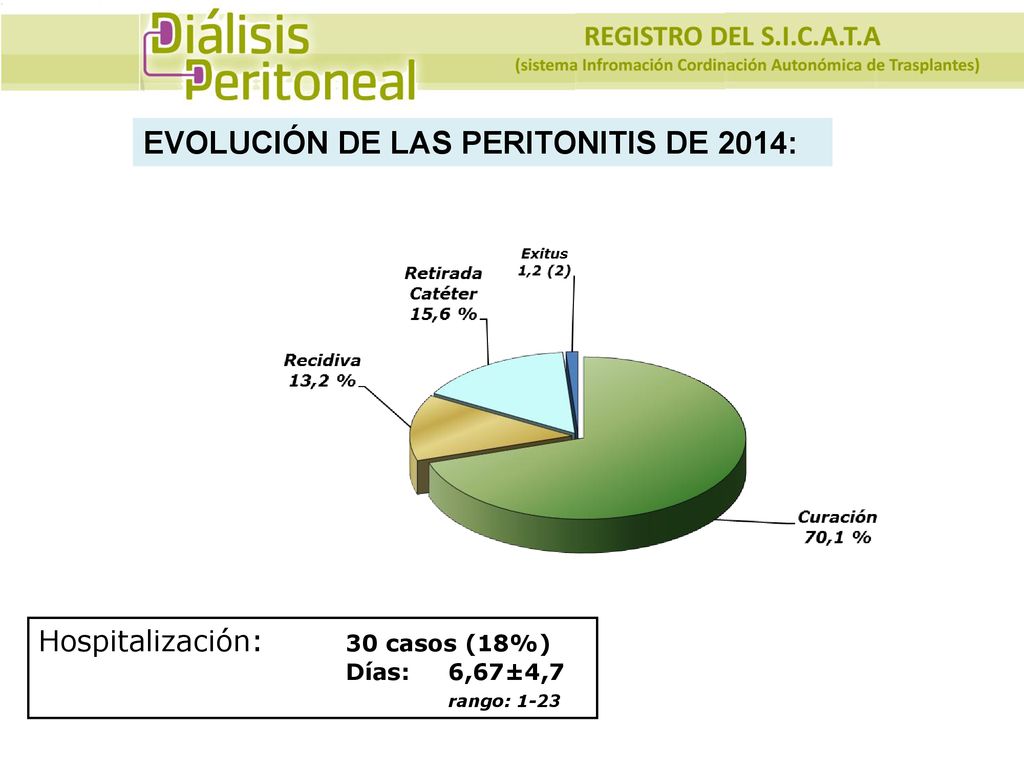 Diálisis Peritoneal

REGISTRO DEL S.I.C.A.T.A
(sistema Infromación Cordinación Autonómica de Trasplantes)

EVOLUCIÓN DE LAS PERITONITIS DE 2014:

Exitus
1,2 (2)

Retirada
Catéter
15,6 %

Recidiva
13,2 %

Curación
70,1 %

Hospitalización: 30 casos (18%)
Días: 6,67±4,7
rango: 1-23